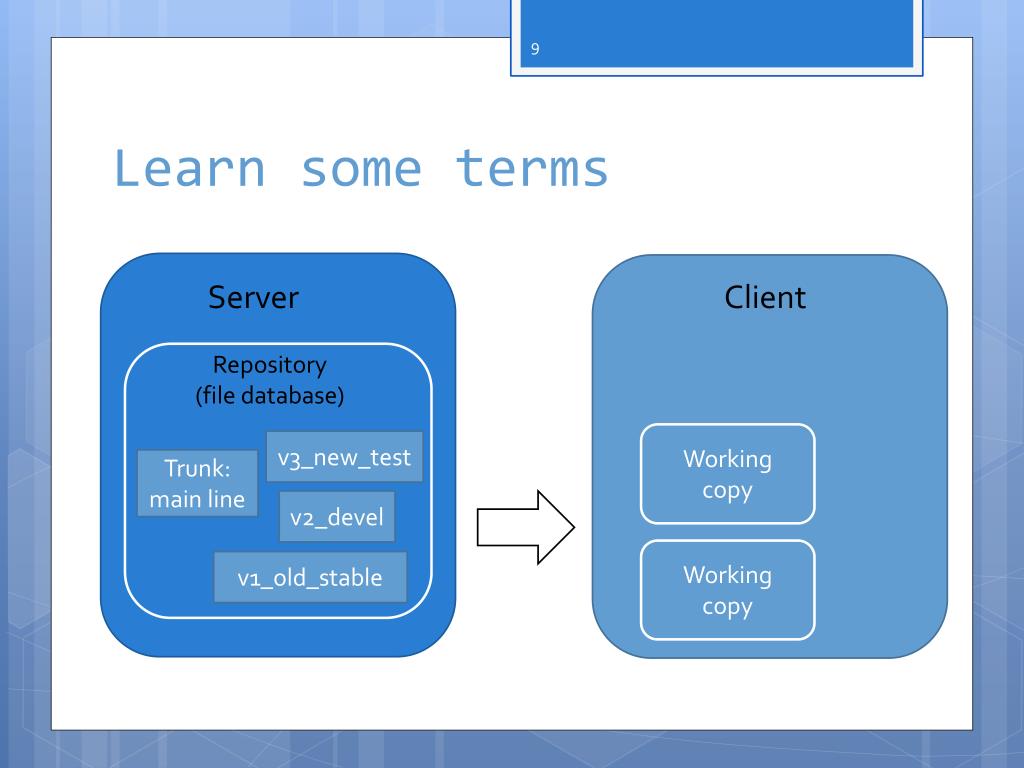 9

Learn some terms

Server

Repository
(file database)

Trunk:
main line

v3_new_test

v2_devel

v1_old_stable

Client

Working
copy

Working
copy